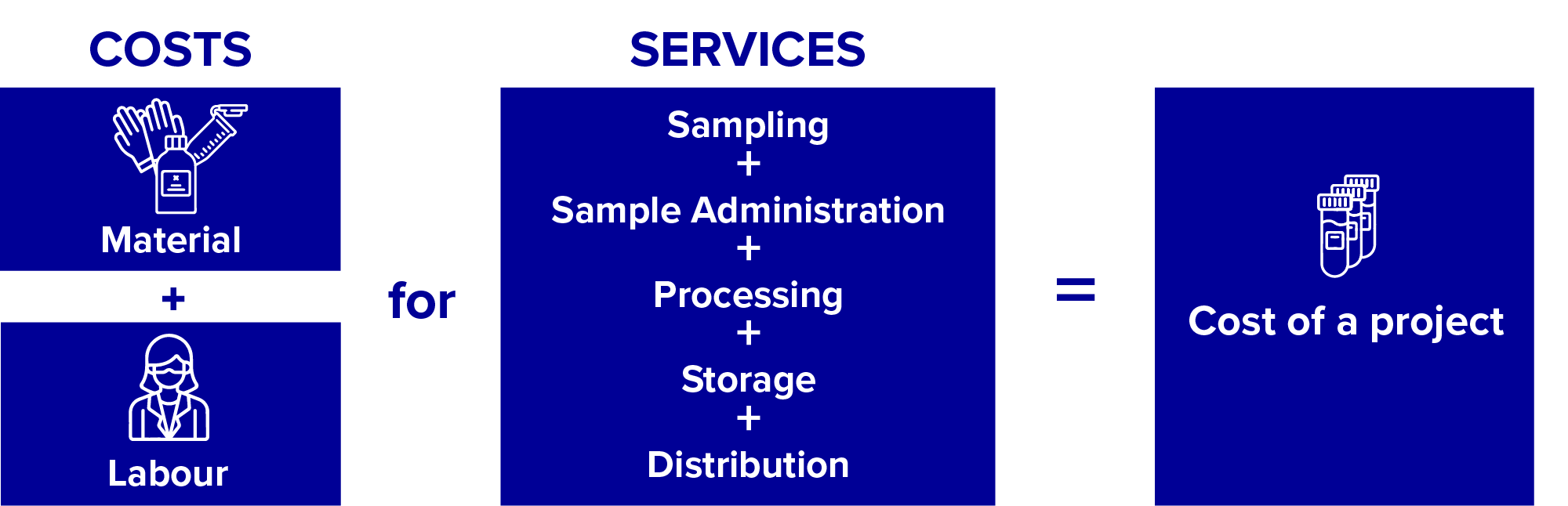 COSTS

Material

+

Labour

for

SERVICES

Sampling
+
Sample Administration
+
Processing
+
Storage
+
Distribution

=

Cost of a project